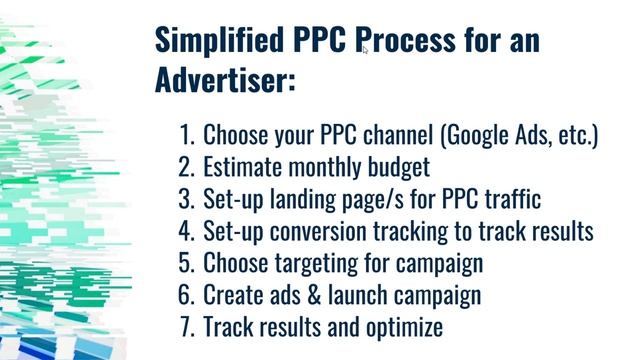 Simplified PPC Process for an Advertiser:

1. Choose your PPC channel (Google Ads, etc.)
2. Estimate monthly budget
3. Set-up landing page/s for PPC traffic
4. Set-up conversion tracking to track results
5. Choose targeting for campaign
6. Create ads & launch campaign
7. Track results and optimize